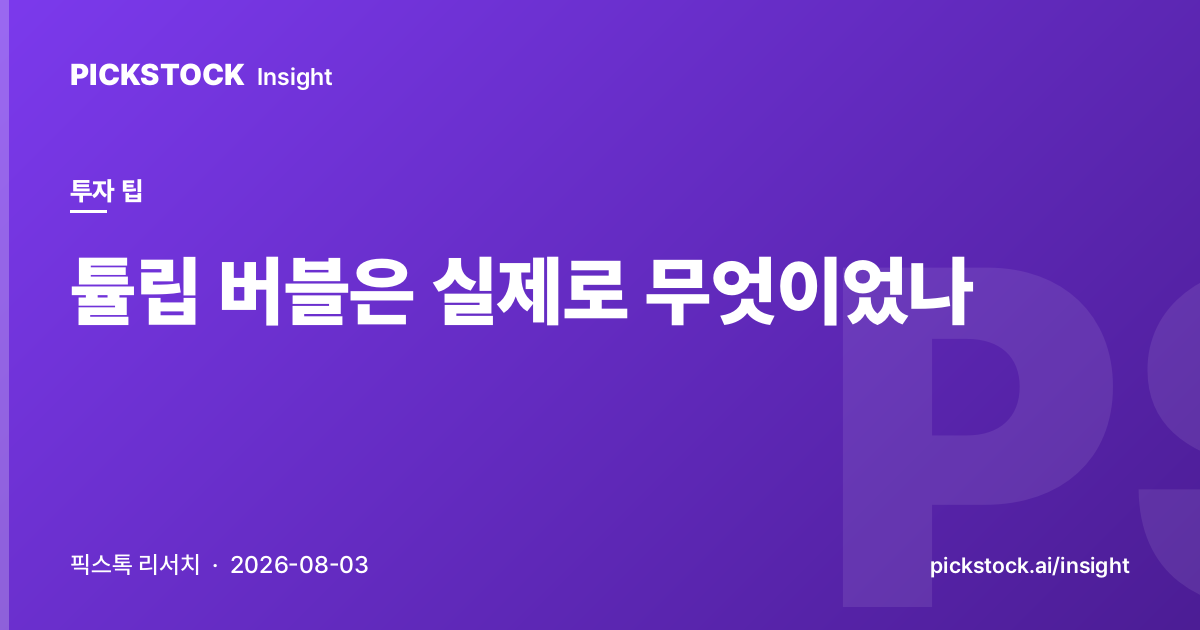 PICKSTOCK Insight

투자 팁

튤립 버블은 실제로 무엇이었나

PS

픽스톡 리서치 · 2026-08-03

pickstock.ai/insight